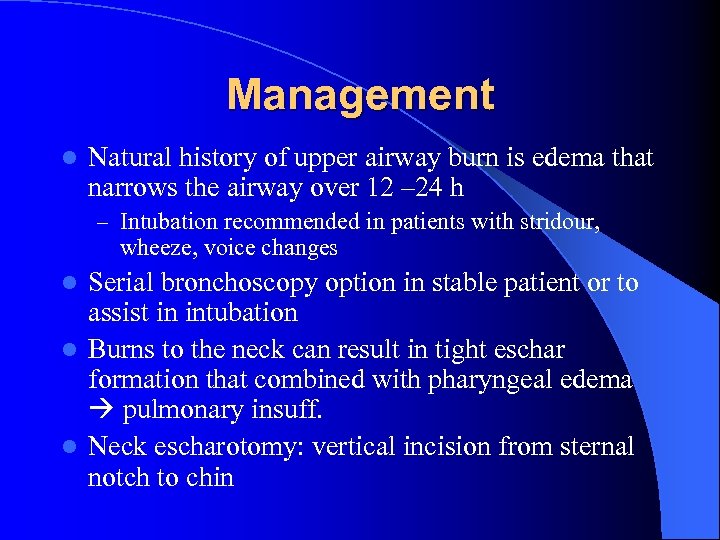 Management

- Natural history of upper airway burn is edema that narrows the airway over 12 –24 h
  – Intubation recommended in patients with stridour, wheeze, voice changes
- Serial bronchoscopy option in stable patient or to assist in intubation
- Burns to the neck can result in tight eschar formation that combined with pharyngeal edema → pulmonary insuff.
- Neck escharotomy: vertical incision from sternal notch to chin